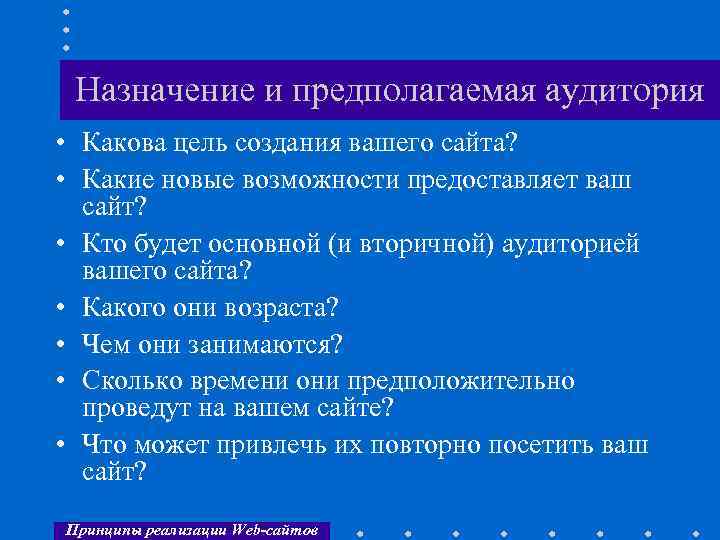 Назначение и предполагаемая аудитория

• Какова цель создания вашего сайта?
• Какие новые возможности предоставляет ваш сайт?
• Кто будет основной (и вторичной) аудиторией вашего сайта?
• Какого они возраста?
• Чем они занимаются?
• Сколько времени они предположительно проведут на вашем сайте?
• Что может привлечь их повторно посетить ваш сайт?

Принципы реализации Web-сайтов